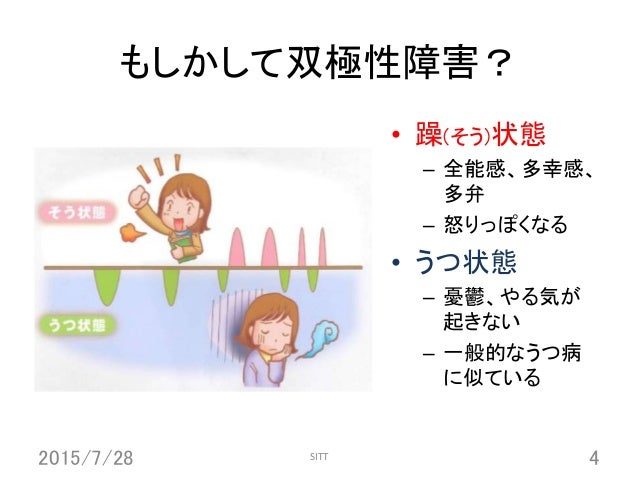 もしかして双極性障害？

そう状態

うつ状態

• 躁(そう)状態
– 全能感、多幸感、多弁
– 怒りっぽくなる
• うつ状態
– 憂鬱、やる気が起きない
– 一般的なうつ病に似ている

2015/7/28

SITT

4